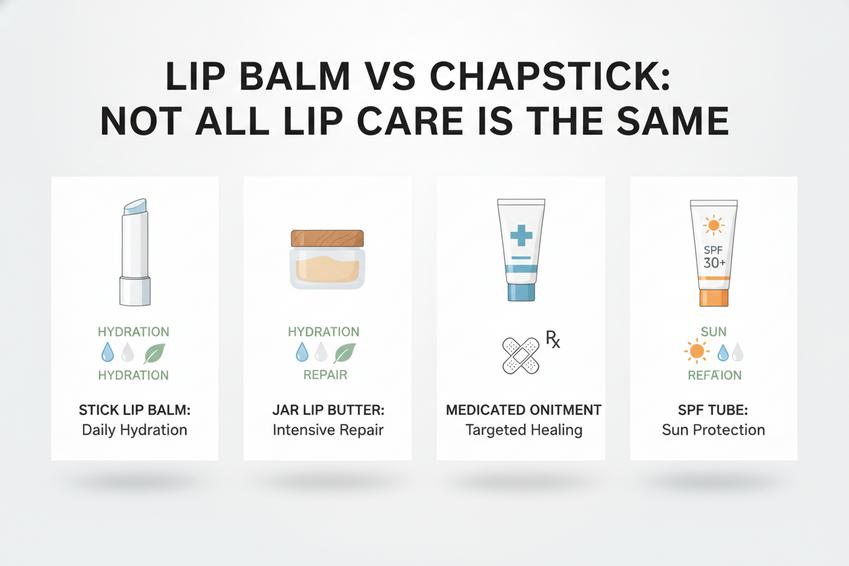 LIP BALM VS CHAPSTICK: NOT ALL LIP CARE IS THE SAME

HYDRATION
HYDRATION
STICK LIP BALM:
Daily Hydration

HYDRATION
REPAIR
JAR LIP BUTTER:
Intensive Repair

Rx
MEDICATED ONITMENT
Targeted Healing

SPF 30+
SUN
REFAION
SPF TUBE:
Sun Protection